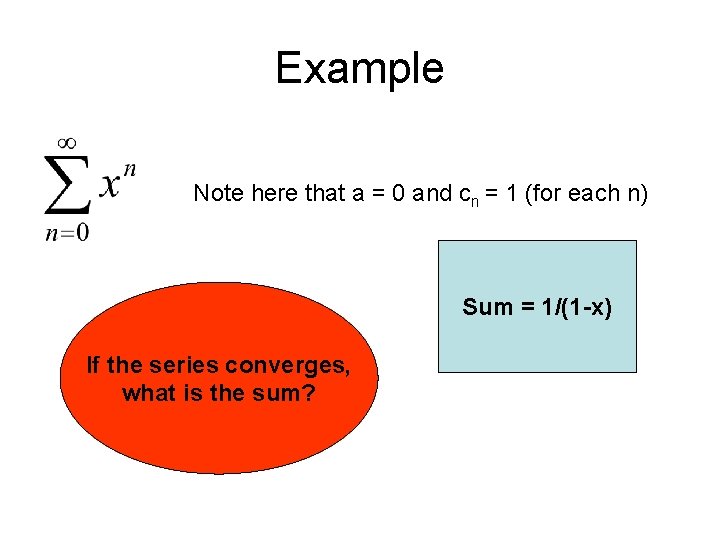 Example

$\sum_{n=0}^{\infty} x^n$

Note here that a = 0 and $c_n$ = 1 (for each n)

Sum = 1/(1-x)

If the series converges, what is the sum?